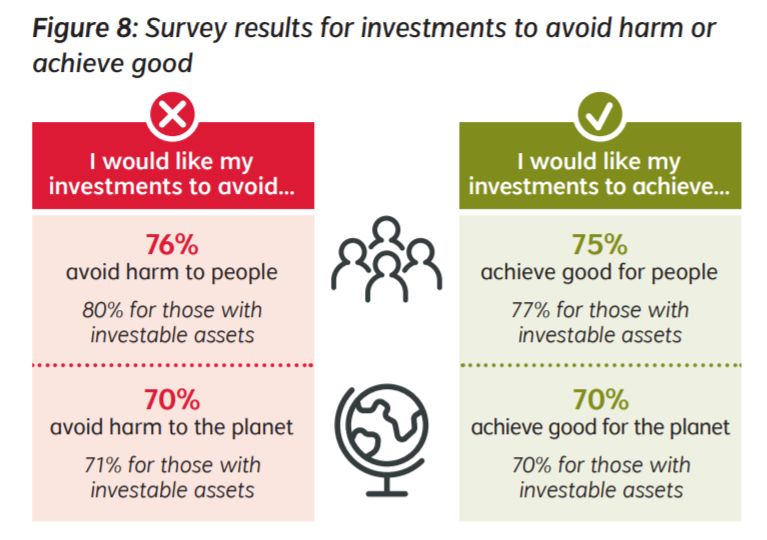 Figure 8: Survey results for investments to avoid harm or achieve good

I would like my investments to avoid...

76%
avoid harm to people

80% for those with investable assets

70%
avoid harm to the planet

71% for those with investable assets

I would like my investments to achieve...

75%
achieve good for people

77% for those with investable assets

70%
achieve good for the planet

70% for those with investable assets